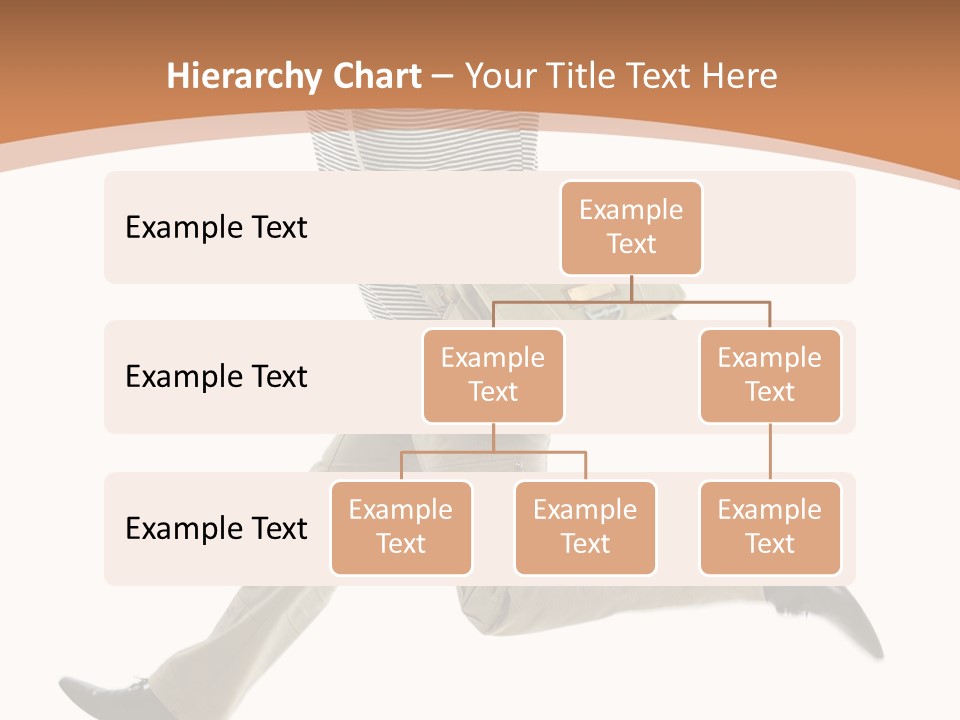 Hierarchy Chart – Your Title Text Here

Example Text

Example Text

Example Text

Example Text

Example Text

Example Text

Example Text

Example Text

Example Text